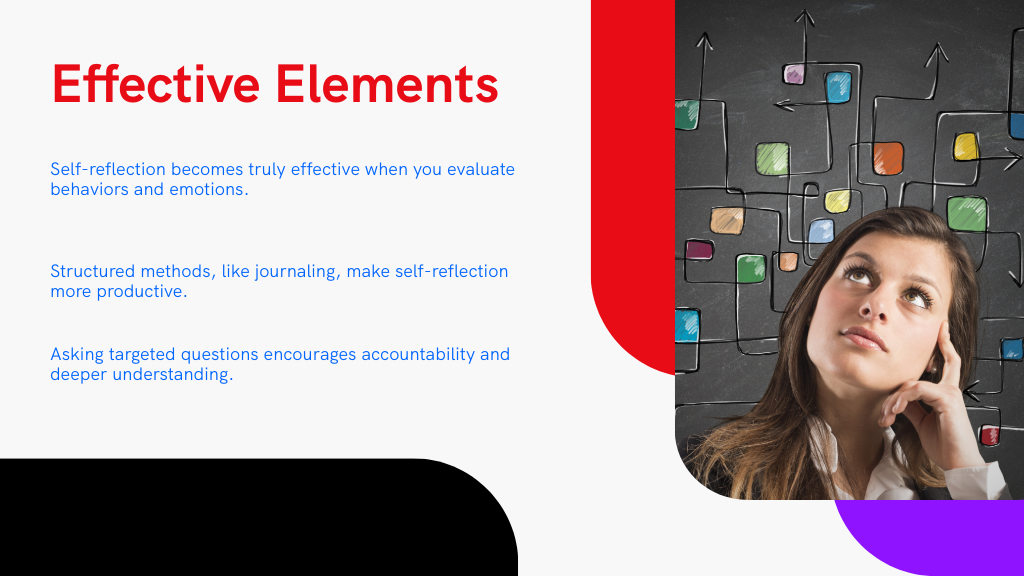 Effective Elements

Self-reflection becomes truly effective when you evaluate behaviors and emotions.

Structured methods, like journaling, make self-reflection more productive.

Asking targeted questions encourages accountability and deeper understanding.